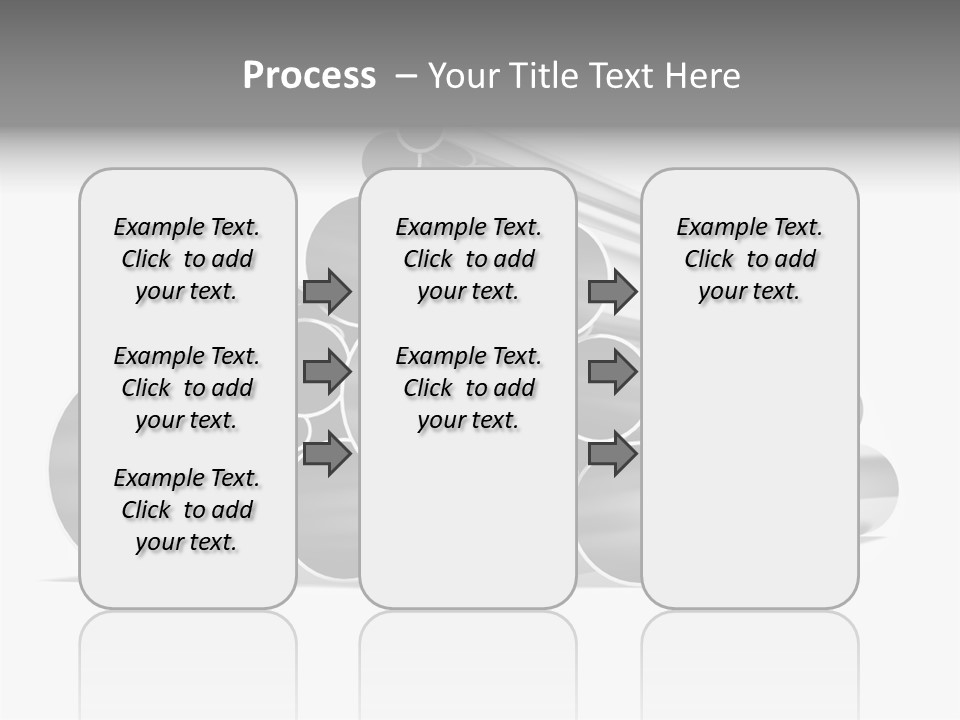 Process – Your Title Text Here

Example Text. Click to add your text.

Example Text. Click to add your text.

Example Text. Click to add your text.

Example Text. Click to add your text.

Example Text. Click to add your text.

Example Text. Click to add your text.